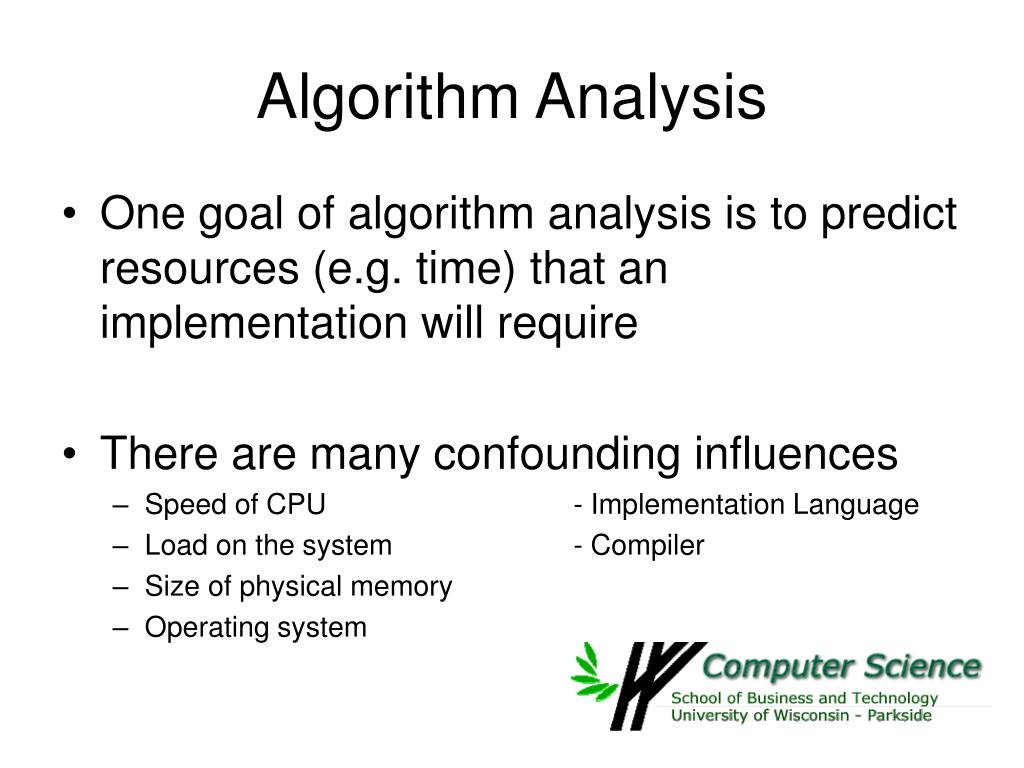 Algorithm Analysis

• One goal of algorithm analysis is to predict resources (e.g. time) that an implementation will require

• There are many confounding influences
– Speed of CPU
– Load on the system
– Size of physical memory
– Operating system

- Implementation Language
- Compiler

Computer Science
School of Business and Technology
University of Wisconsin - Parkside